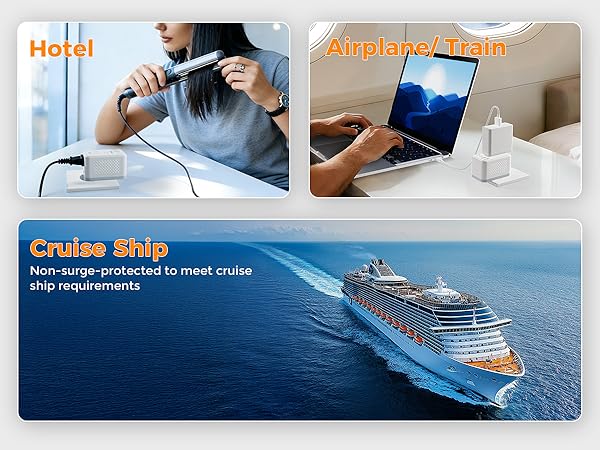 Hotel

Airplane/ Train

Cruise Ship

Non-surge-protected to meet cruise ship requirements